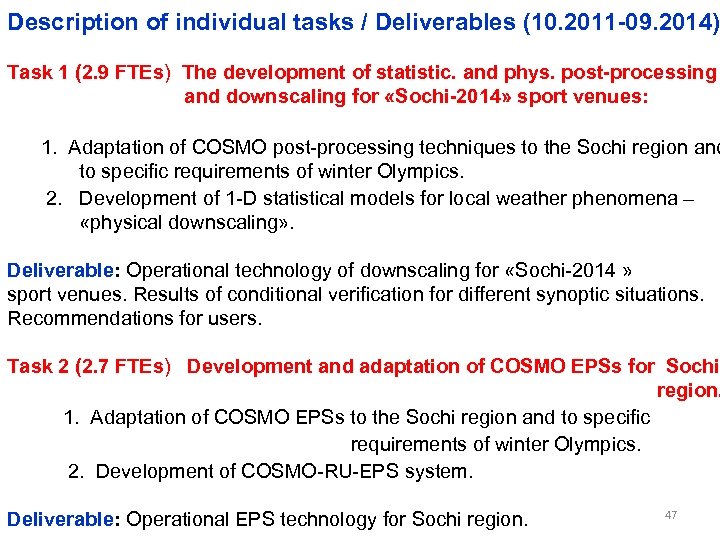 Description of individual tasks / Deliverables (10.2011-09.2014)

Task 1 (2.9 FTEs) The development of statistic. and phys. post-processing and downscaling for «Sochi-2014» sport venues:

1. Adaptation of COSMO post-processing techniques to the Sochi region and to specific requirements of winter Olympics.
2. Development of 1-D statistical models for local weather phenomena – «physical downscaling».

Deliverable: Operational technology of downscaling for «Sochi-2014 » sport venues. Results of conditional verification for different synoptic situations. Recommendations for users.

Task 2 (2.7 FTEs) Development and adaptation of COSMO EPSs for Sochi region.

1. Adaptation of COSMO EPSs to the Sochi region and to specific requirements of winter Olympics.
2. Development of COSMO-RU-EPS system.

Deliverable: Operational EPS technology for Sochi region.

47